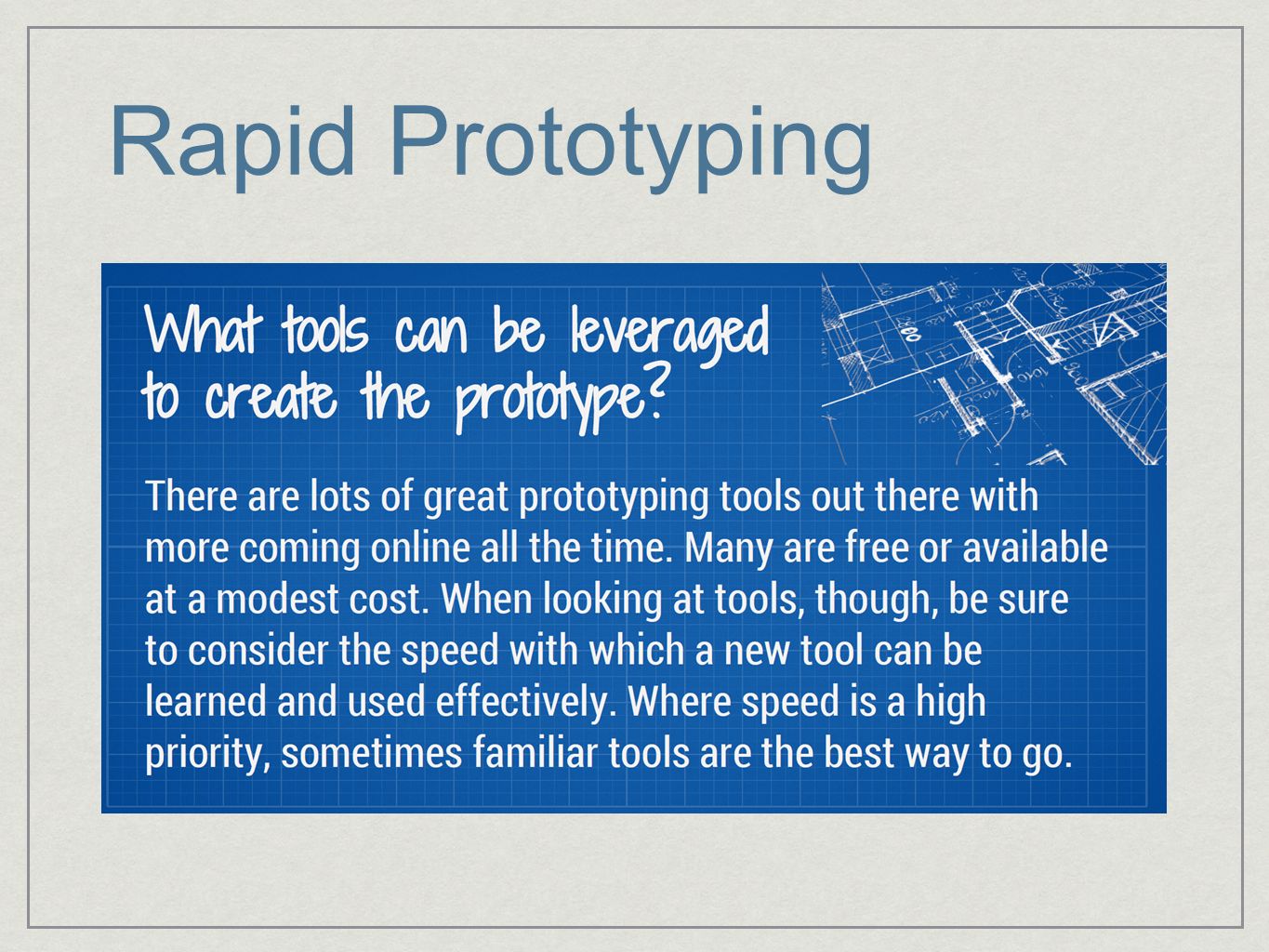 Rapid Prototyping

What tools can be leveraged to create the prototype?

There are lots of great prototyping tools out there with more coming online all the time. Many are free or available at a modest cost. When looking at tools, though, be sure to consider the speed with which a new tool can be learned and used effectively. Where speed is a high priority, sometimes familiar tools are the best way to go.